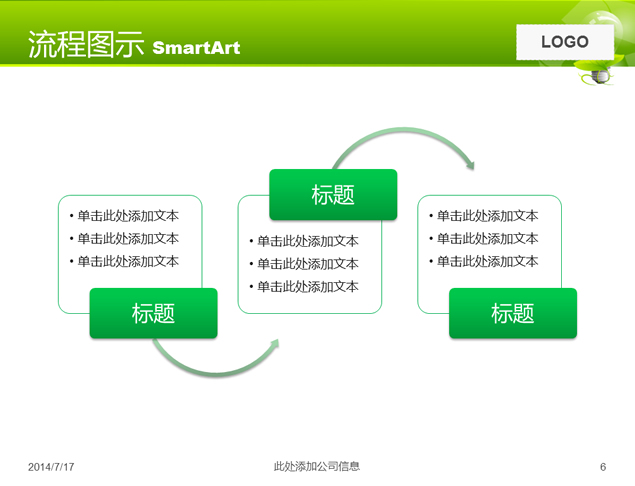 流程图示 SmartArt

LOGO

• 单击此处添加文本
• 单击此处添加文本
• 单击此处添加文本

标题

标题

• 单击此处添加文本
• 单击此处添加文本
• 单击此处添加文本

• 单击此处添加文本
• 单击此处添加文本
• 单击此处添加文本

标题

2014/7/17

此处添加公司信息

6